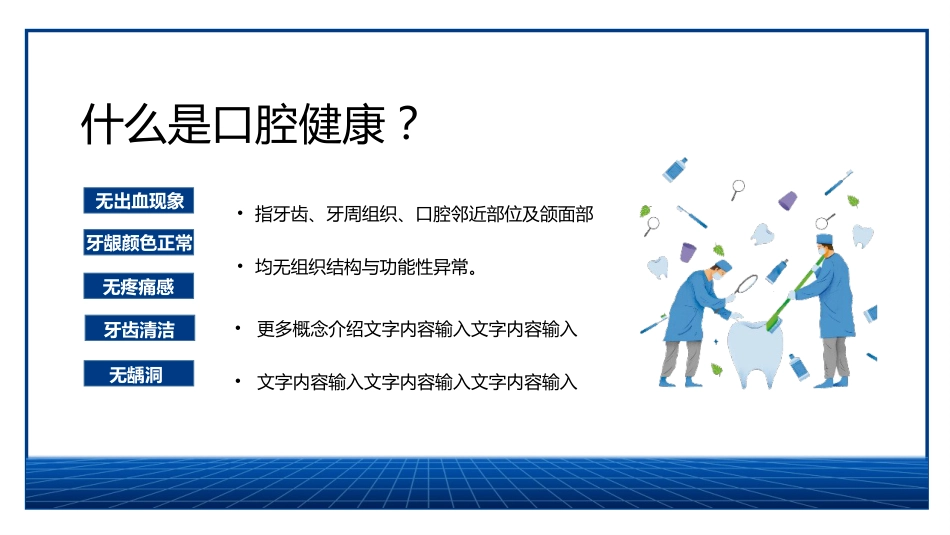 什么是口腔健康？

无出血现象

牙龈颜色正常

无疼痛感

牙齿清洁

无龋洞

• 指牙齿、牙周组织、口腔邻近部位及颌面部

• 均无组织结构与功能性异常。

• 更多概念介绍文字内容输入文字内容输入

• 文字内容输入文字内容输入文字内容输入